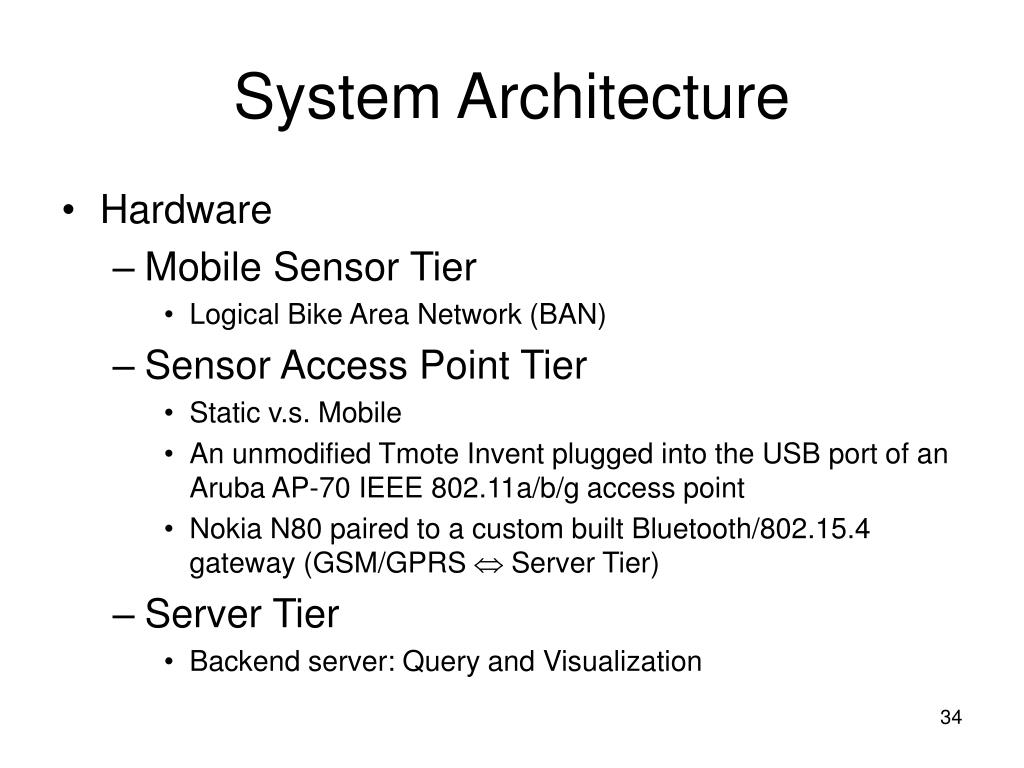 System Architecture

• Hardware
– Mobile Sensor Tier
• Logical Bike Area Network (BAN)
– Sensor Access Point Tier
• Static v.s. Mobile
• An unmodified Tmote Invent plugged into the USB port of an Aruba AP-70 IEEE 802.11a/b/g access point
• Nokia N80 paired to a custom built Bluetooth/802.15.4 gateway (GSM/GPRS $\Leftrightarrow$ Server Tier)
– Server Tier
• Backend server: Query and Visualization

34